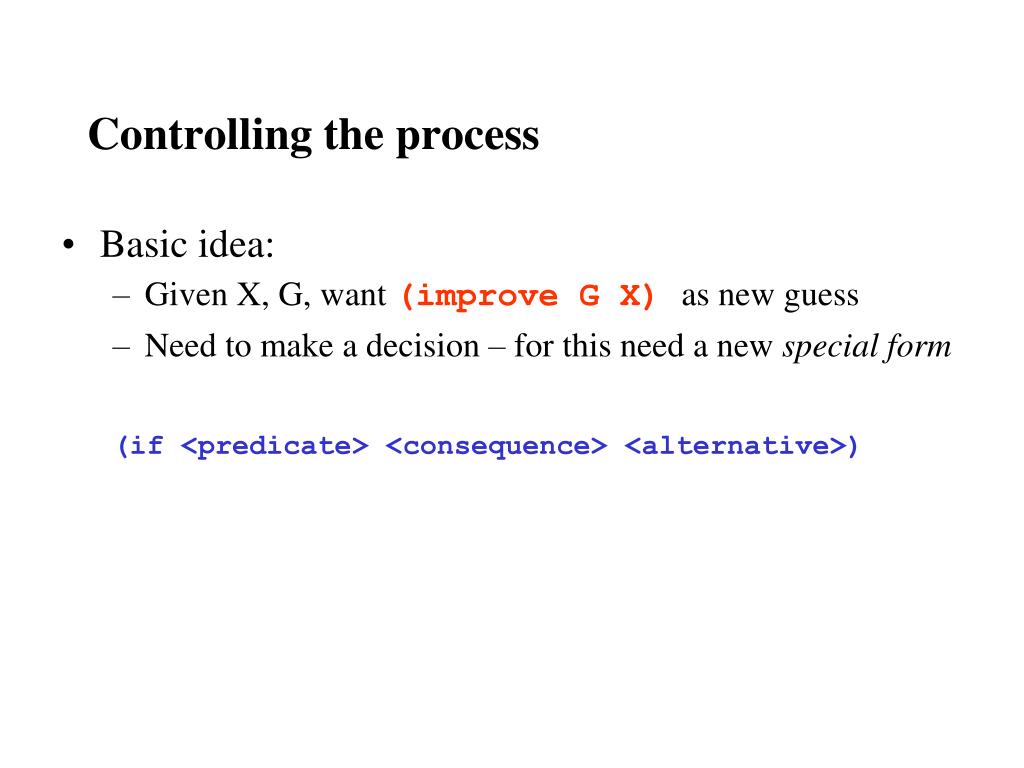 Controlling the process

• Basic idea:
– Given X, G, want (improve G X) as new guess
– Need to make a decision – for this need a new special form

(if <predicate> <consequence> <alternative>)